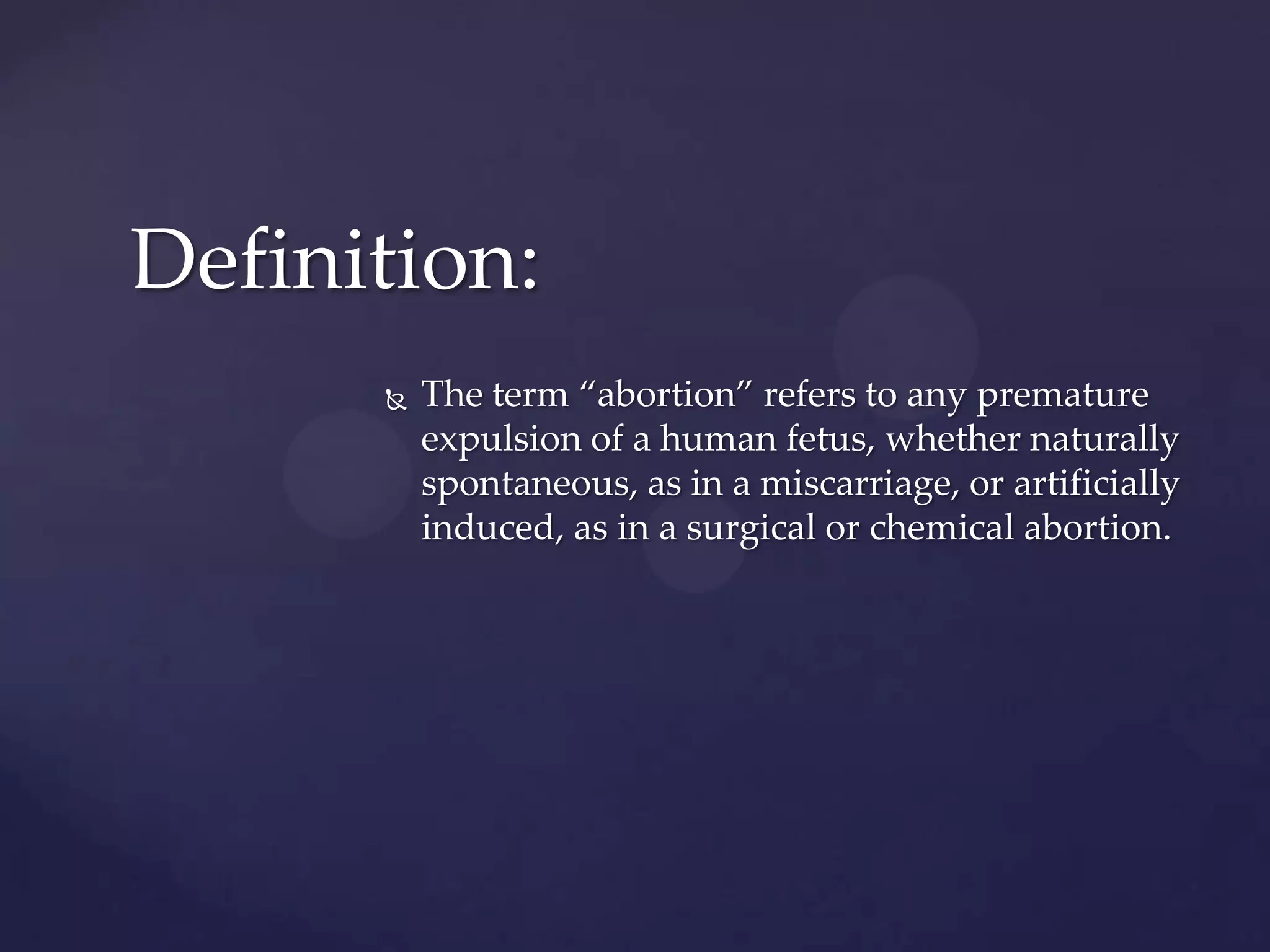 Definition:

The term “abortion” refers to any premature expulsion of a human fetus, whether naturally spontaneous, as in a miscarriage, or artificially induced, as in a surgical or chemical abortion.